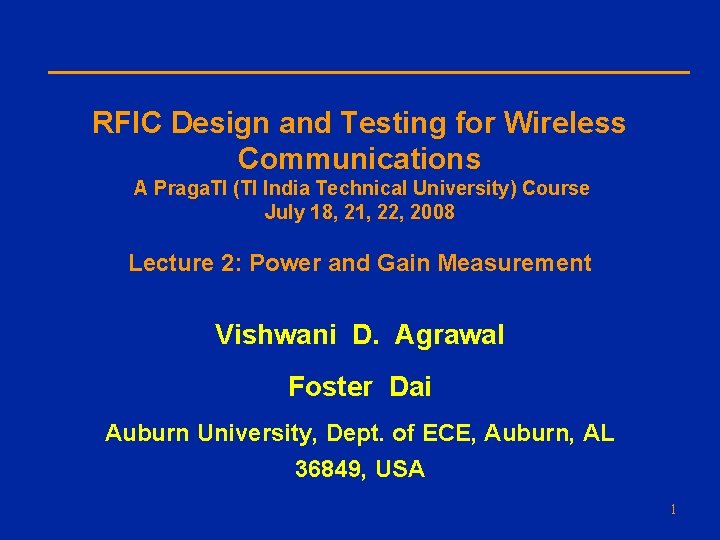 RFIC Design and Testing for Wireless Communications
A PragaTI (TI India Technical University) Course
July 18, 21, 22, 2008

Lecture 2: Power and Gain Measurement

Vishwani D. Agrawal

Foster Dai

Auburn University, Dept. of ECE, Auburn, AL 36849, USA

1